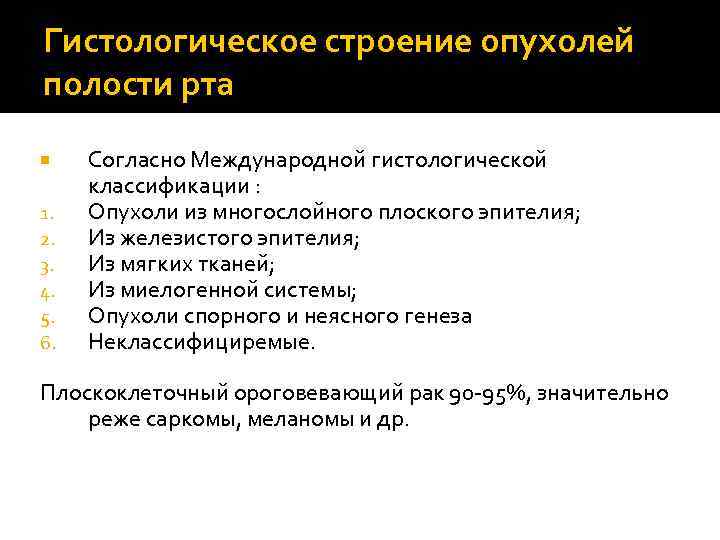 Гистологическое строение опухолей полости рта

Согласно Международной гистологической классификации :

1. Опухоли из многослойного плоского эпителия;
2. Из железистого эпителия;
3. Из мягких тканей;
4. Из миелогенной системы;
5. Опухоли спорного и неясного генеза
6. Неклассифициремые.

Плоскоклеточный ороговевающий рак 90-95%, значительно реже саркомы, меланомы и др.